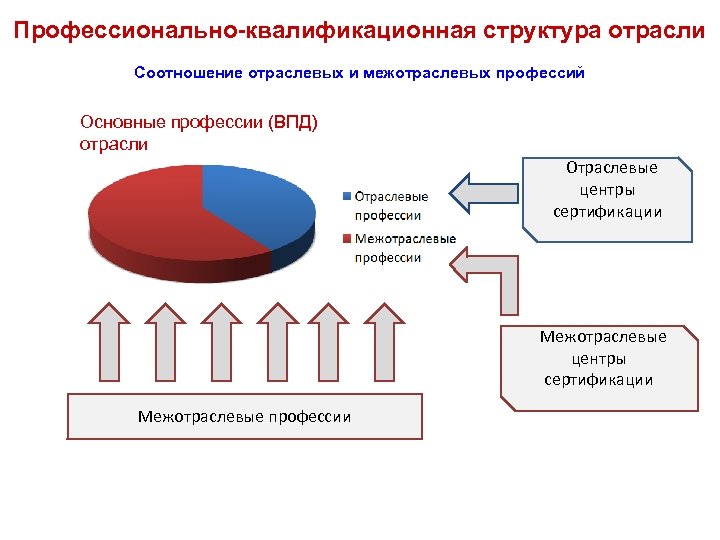 Профессионально-квалификационная структура отрасли

Соотношение отраслевых и межотраслевых профессий

Основные профессии (ВПД) отрасли

Отраслевые профессии

Межотраслевые профессии

Отраслевые центры сертификации

Межотраслевые центры сертификации

Межотраслевые профессии